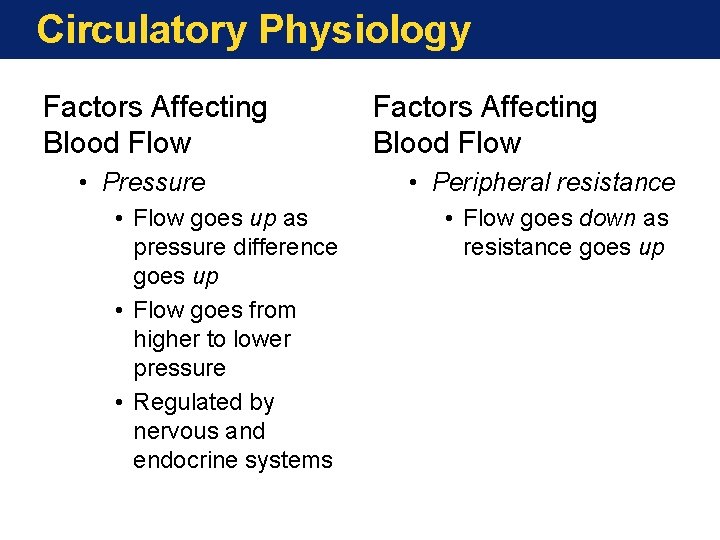 Circulatory Physiology

Factors Affecting Blood Flow

• Pressure
  • Flow goes up as pressure difference goes up
  • Flow goes from higher to lower pressure
  • Regulated by nervous and endocrine systems

Factors Affecting Blood Flow

• Peripheral resistance
  • Flow goes down as resistance goes up